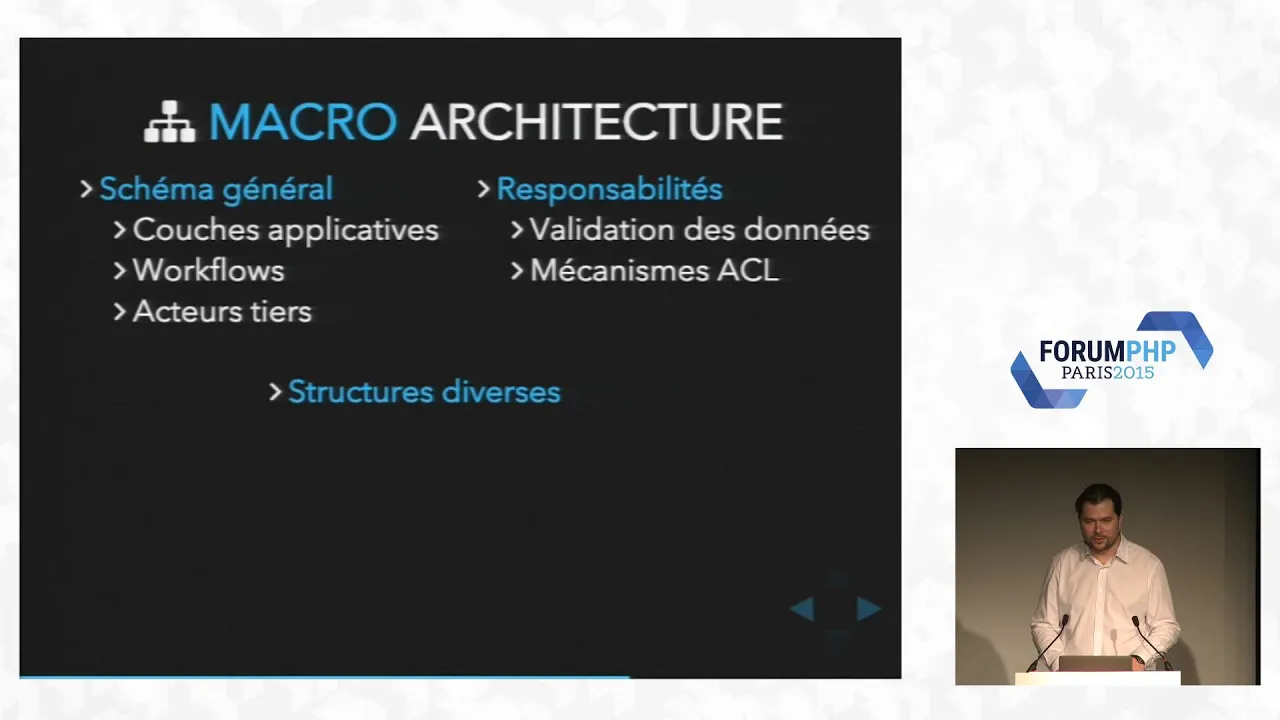 MACRO ARCHITECTURE

> Schéma général
> Couches applicatives
> Workflows
> Acteurs tiers

> Responsabilités
> Validation des données
> Mécanismes ACL

> Structures diverses

FORUMPHP
PARIS2015